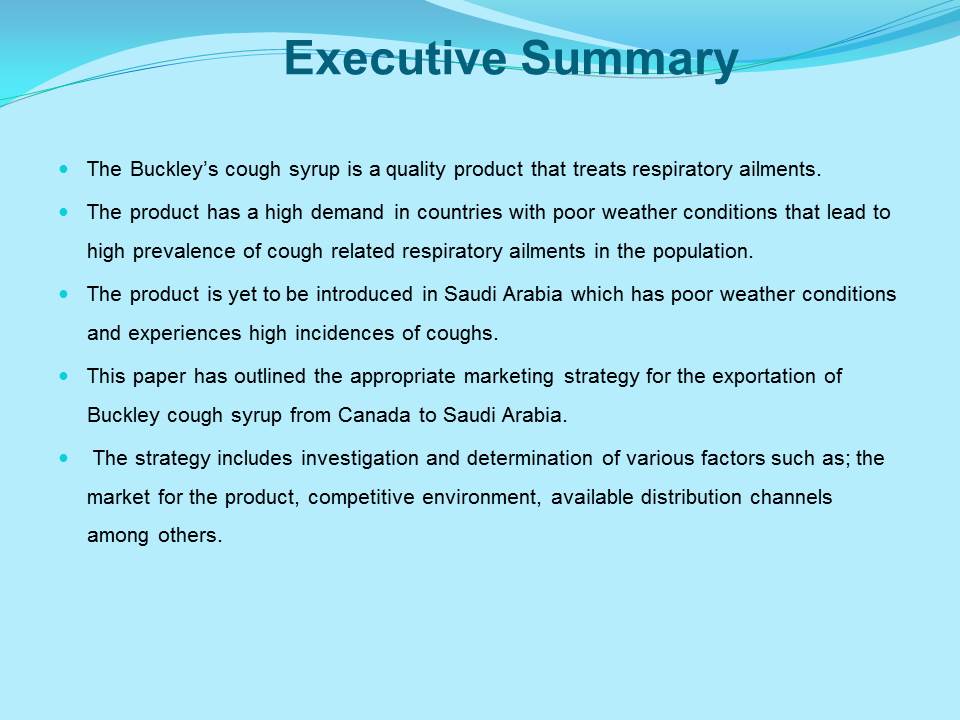 Executive Summary

- The Buckley’s cough syrup is a quality product that treats respiratory ailments.
- The product has a high demand in countries with poor weather conditions that lead to high prevalence of cough related respiratory ailments in the population.
- The product is yet to be introduced in Saudi Arabia which has poor weather conditions and experiences high incidences of coughs.
- This paper has outlined the appropriate marketing strategy for the exportation of Buckley cough syrup from Canada to Saudi Arabia.
- The strategy includes investigation and determination of various factors such as; the market for the product, competitive environment, available distribution channels among others.